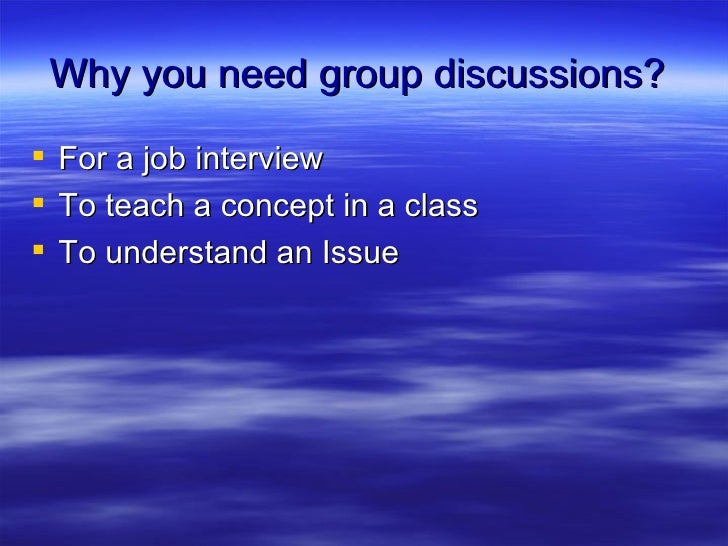 Why you need group discussions?

- For a job interview
- To teach a concept in a class
- To understand an Issue